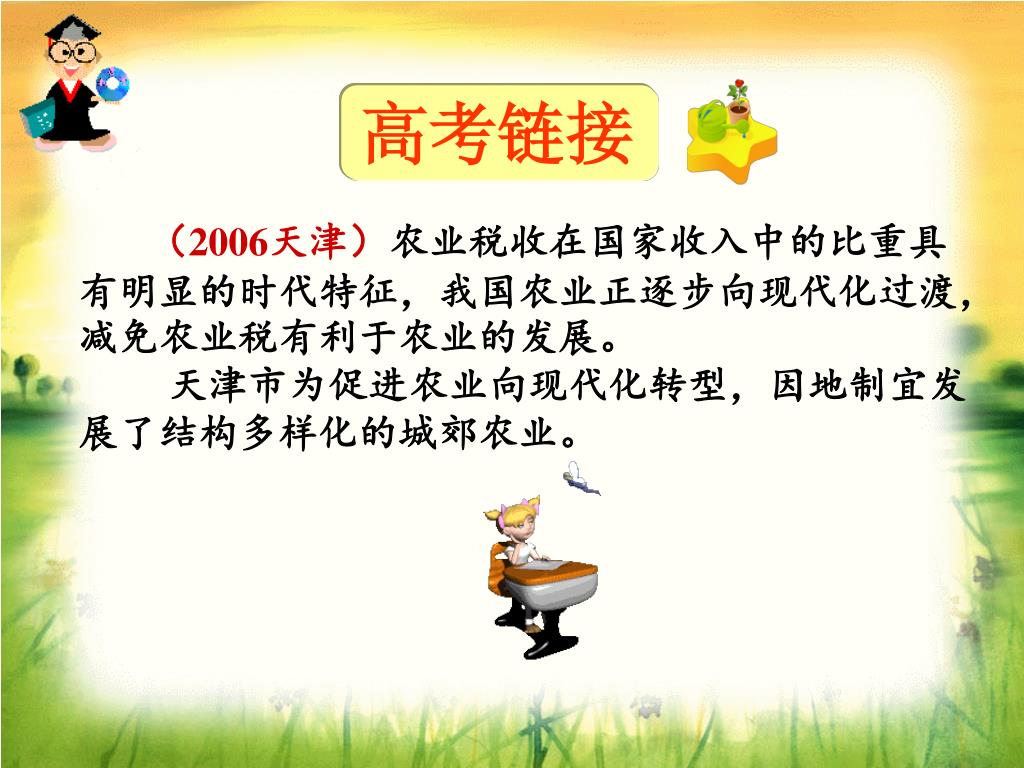 高考链接

（2006天津）农业税收在国家收入中的比重具有明显的时代特征，我国农业正逐步向现代化过渡，减免农业税有利于农业的发展。

天津市为促进农业向现代化转型，因地制宜发展了结构多样化的城郊农业。